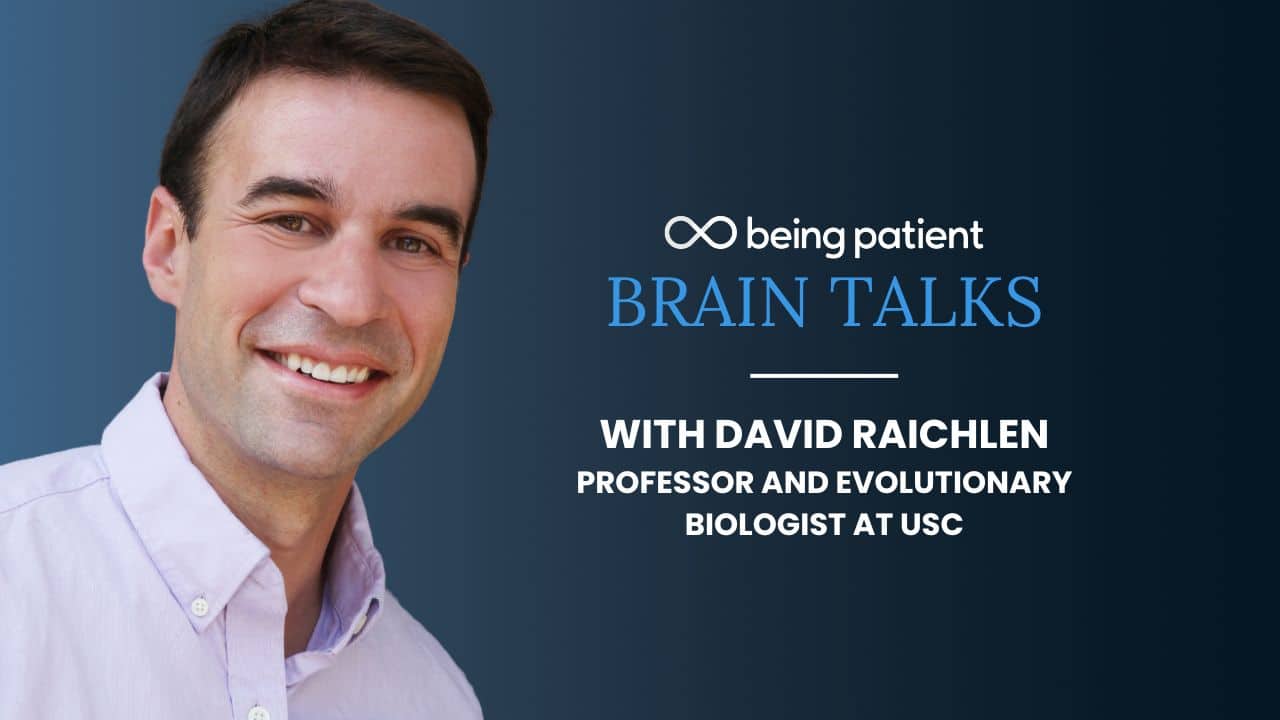 being patient
BRAIN TALKS

WITH DAVID RAICHLEN
PROFESSOR AND EVOLUTIONARY BIOLOGIST AT USC